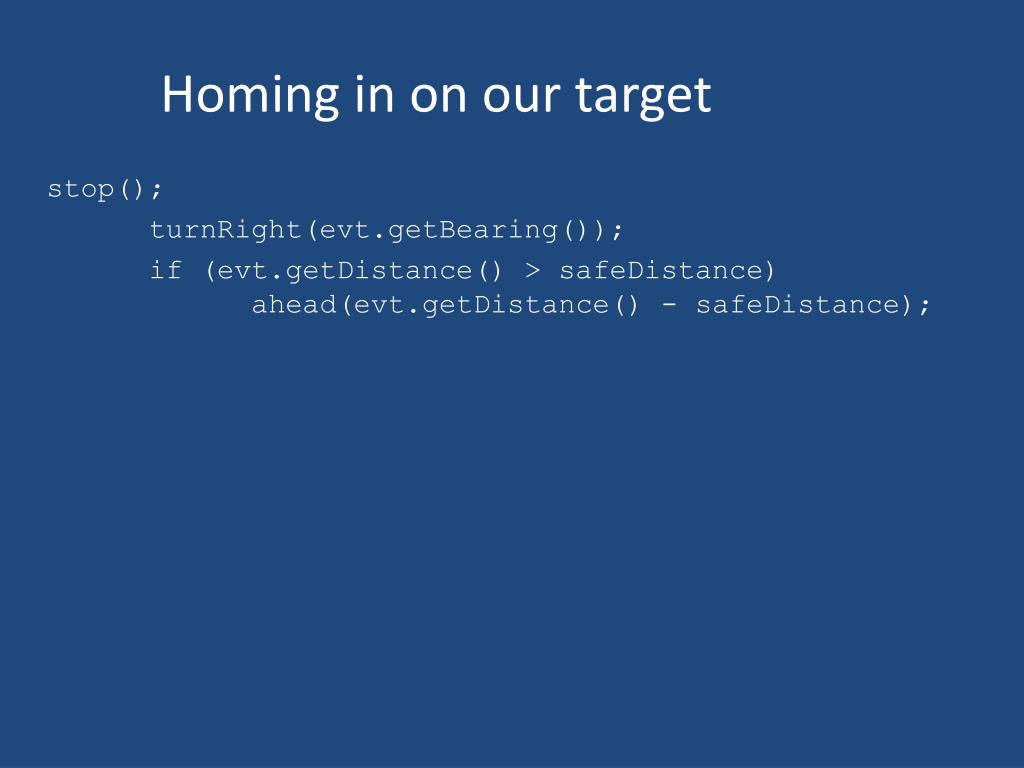 Homing in on our target

stop();
	turnRight(evt.getBearing());
	if (evt.getDistance() > safeDistance)
		ahead(evt.getDistance() - safeDistance);